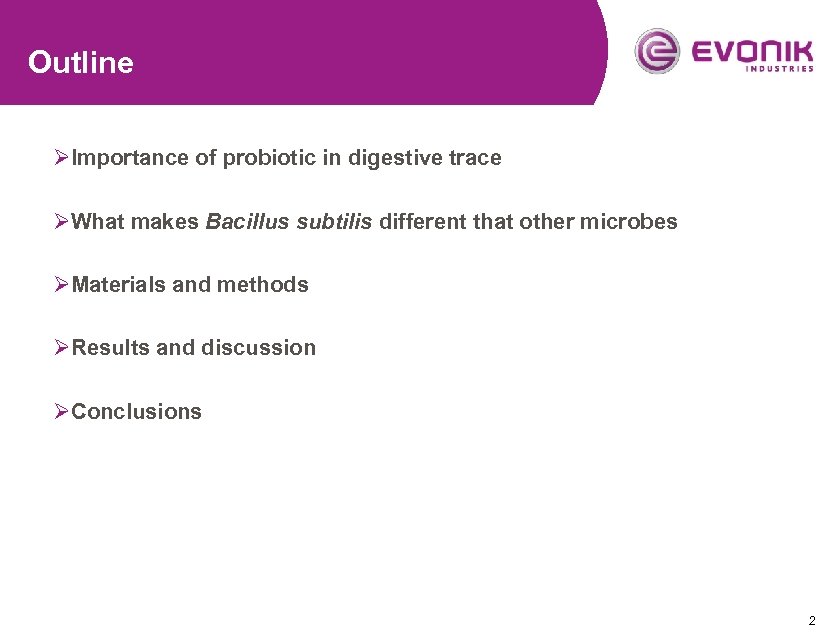 Outline

EVONIK INDUSTRIES

➢Importance of probiotic in digestive trace

➢What makes Bacillus subtilis different that other microbes

➢Materials and methods

➢Results and discussion

➢Conclusions

2